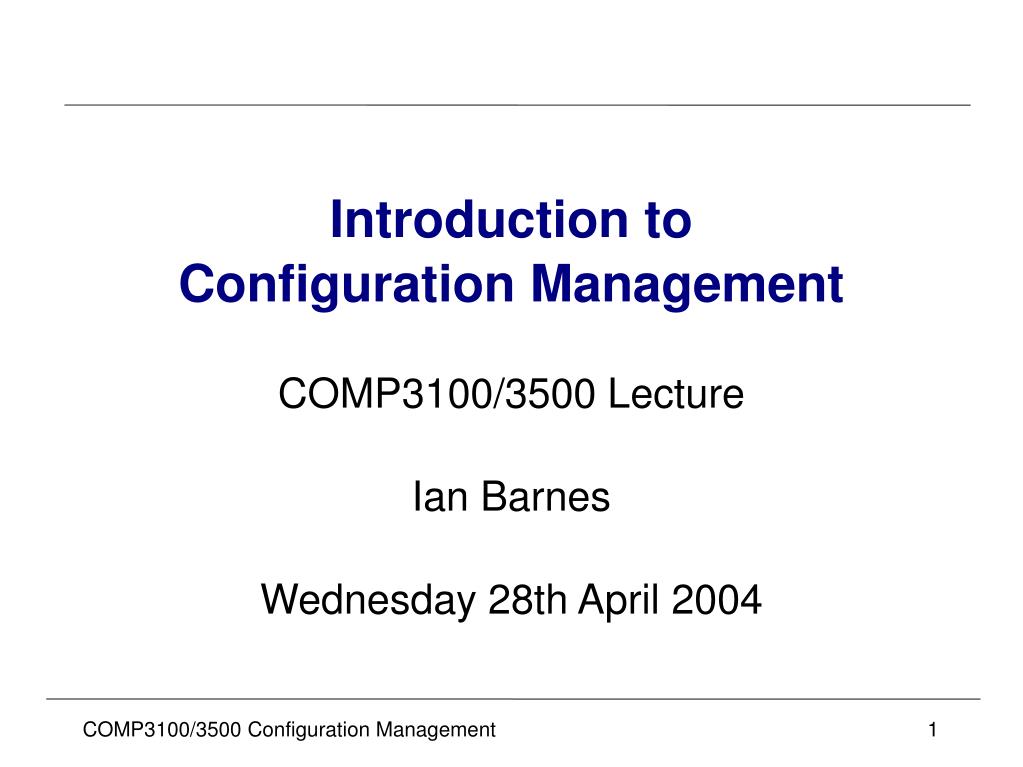 Introduction to
Configuration Management

COMP3100/3500 Lecture

Ian Barnes

Wednesday 28th April 2004

COMP3100/3500 Configuration Management

1